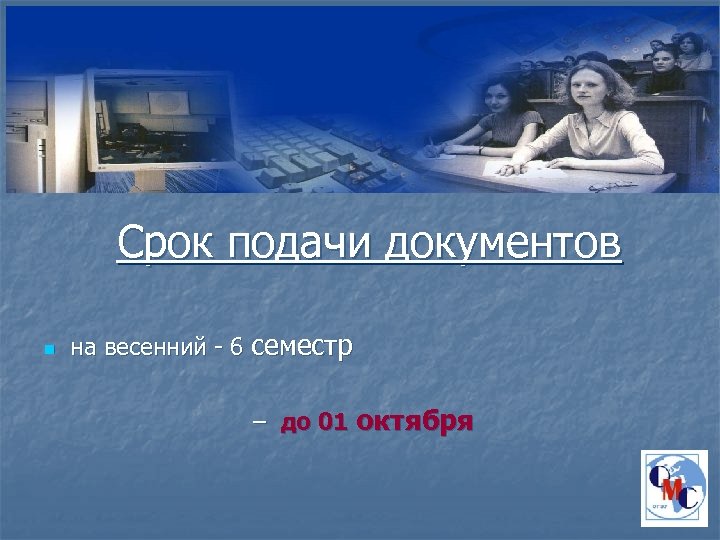 Срок подачи документов

на весенний - 6 семестр

– до 01 октября

ОМС